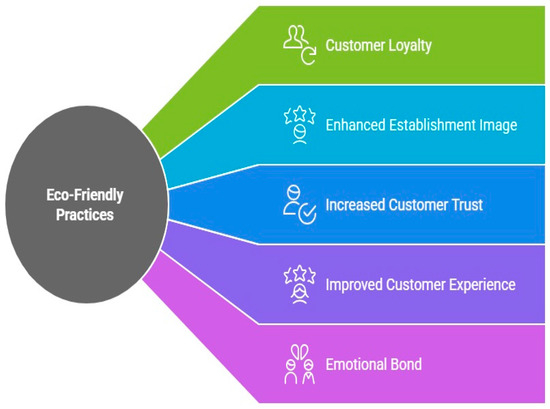 Eco-Friendly Practices

Customer Loyalty

Enhanced Establishment Image

Increased Customer Trust

Improved Customer Experience

Emotional Bond